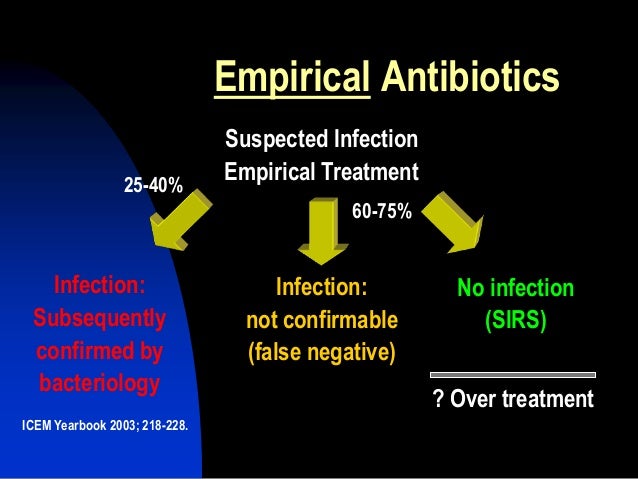 Empirical Antibiotics

Suspected Infection
Empirical Treatment

25-40%

60-75%

Infection: Subsequently confirmed by bacteriology

Infection: not confirmable (false negative)

No infection (SIRS)

? Over treatment

ICEM Yearbook 2003; 218-228.